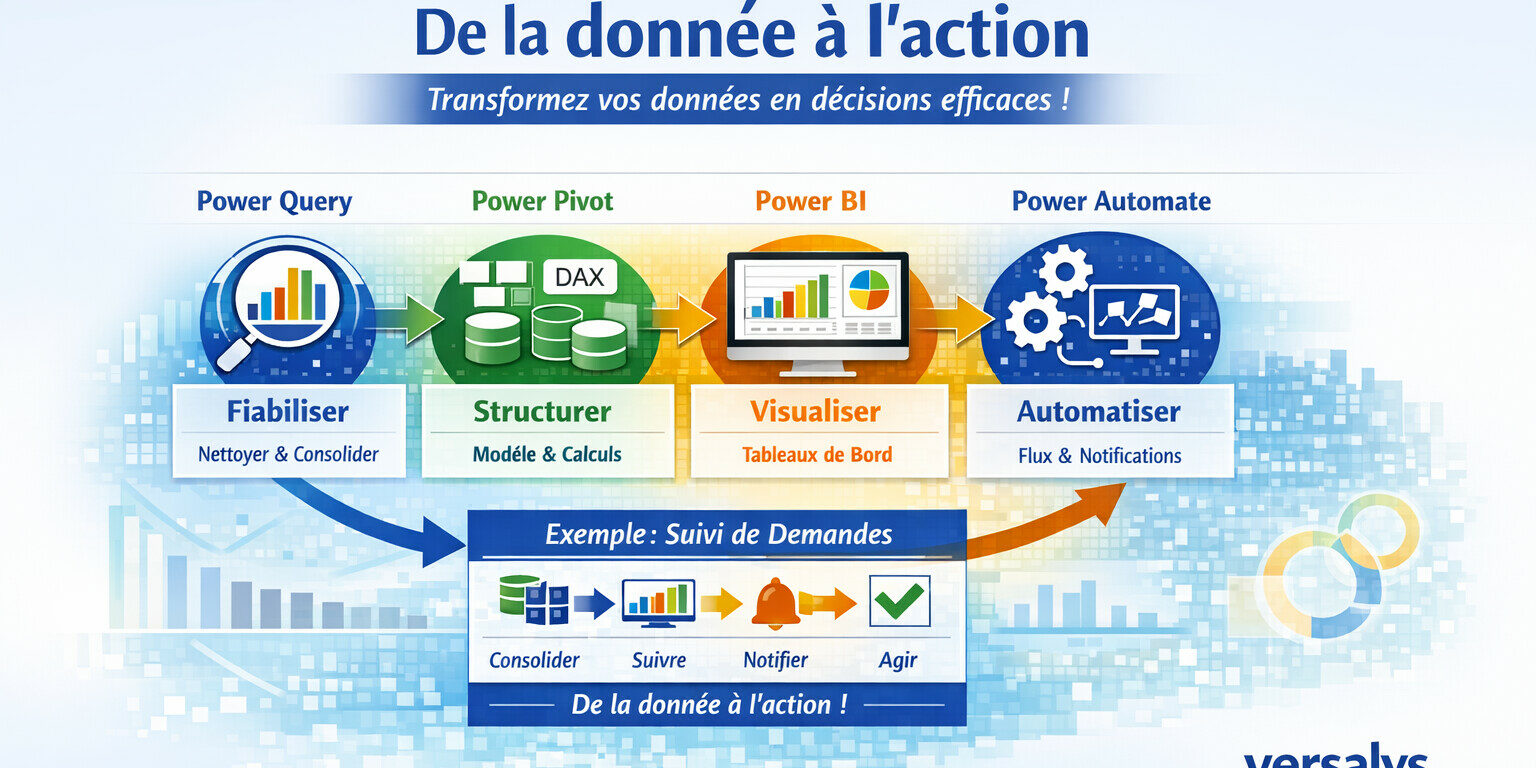 De la donnée à l'action

Transformez vos données en décisions efficaces !

Power Query

Power Pivot

Power BI

Power Automate

DAX

Fiabiliser

Nettoyer & Consolider

Structurer

Modéle & Calculs

Visualiser

Tableaux de Bord

Automatiser

Flux & Notifications

Exemple : Suivi de Demandes

Consolider

Suivre

Notifier

Agir

De la donnée à l'action !

versalys